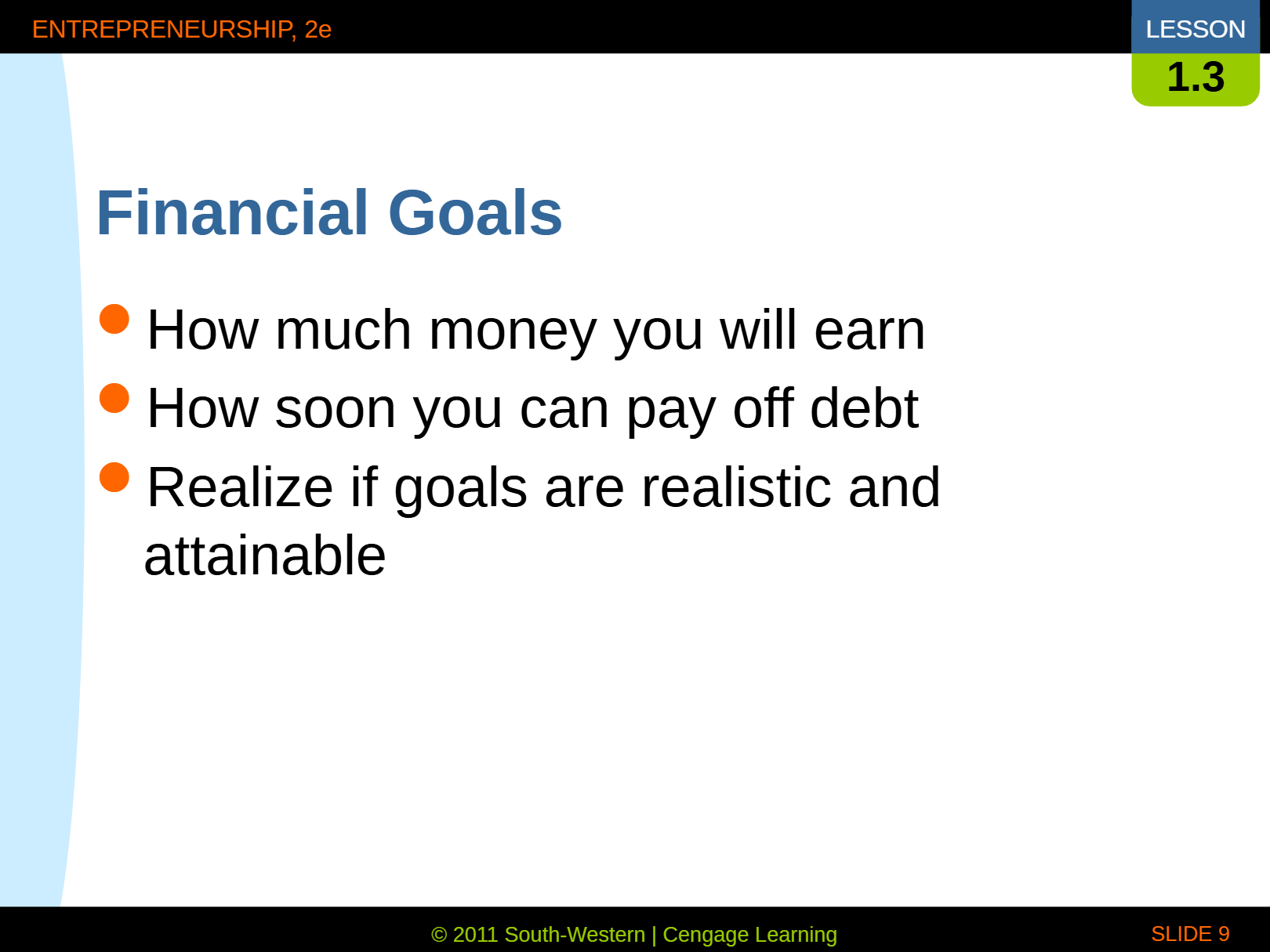 ENTREPRENEURSHIP, 2e

LESSON
1.3

Financial Goals

• How much money you will earn
• How soon you can pay off debt
• Realize if goals are realistic and attainable

© 2011 South-Western | Cengage Learning

SLIDE 9